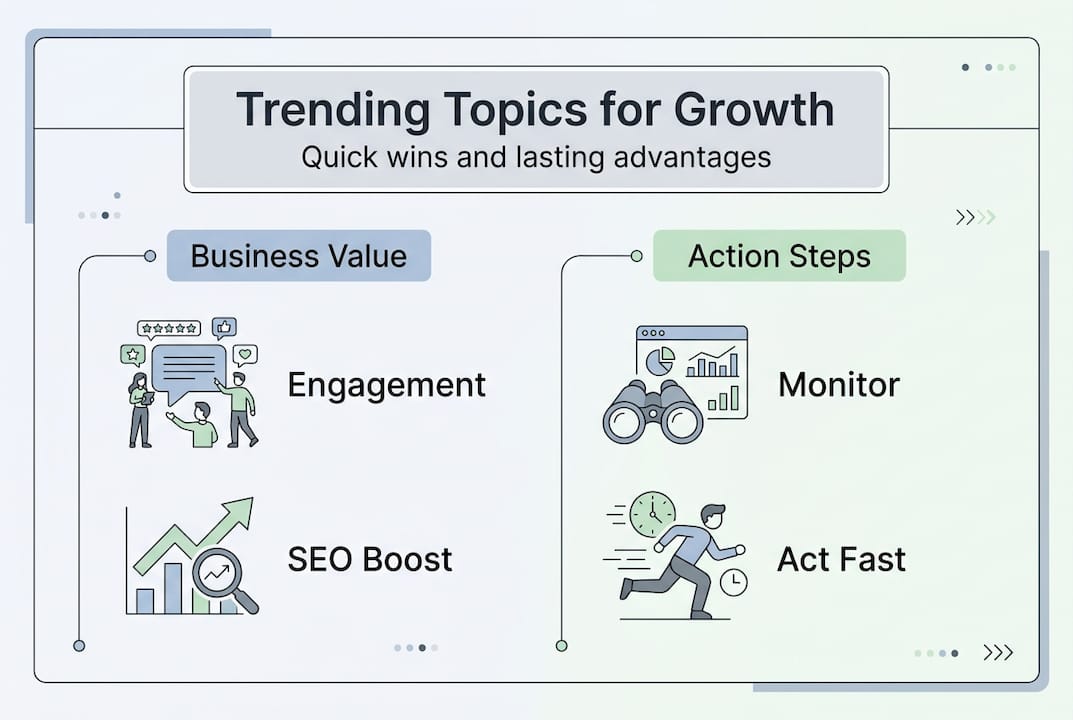 Trending Topics for Growth
Quick wins and lasting advantages

Business Value

Engagement

SEO Boost

Action Steps

Monitor

Act Fast